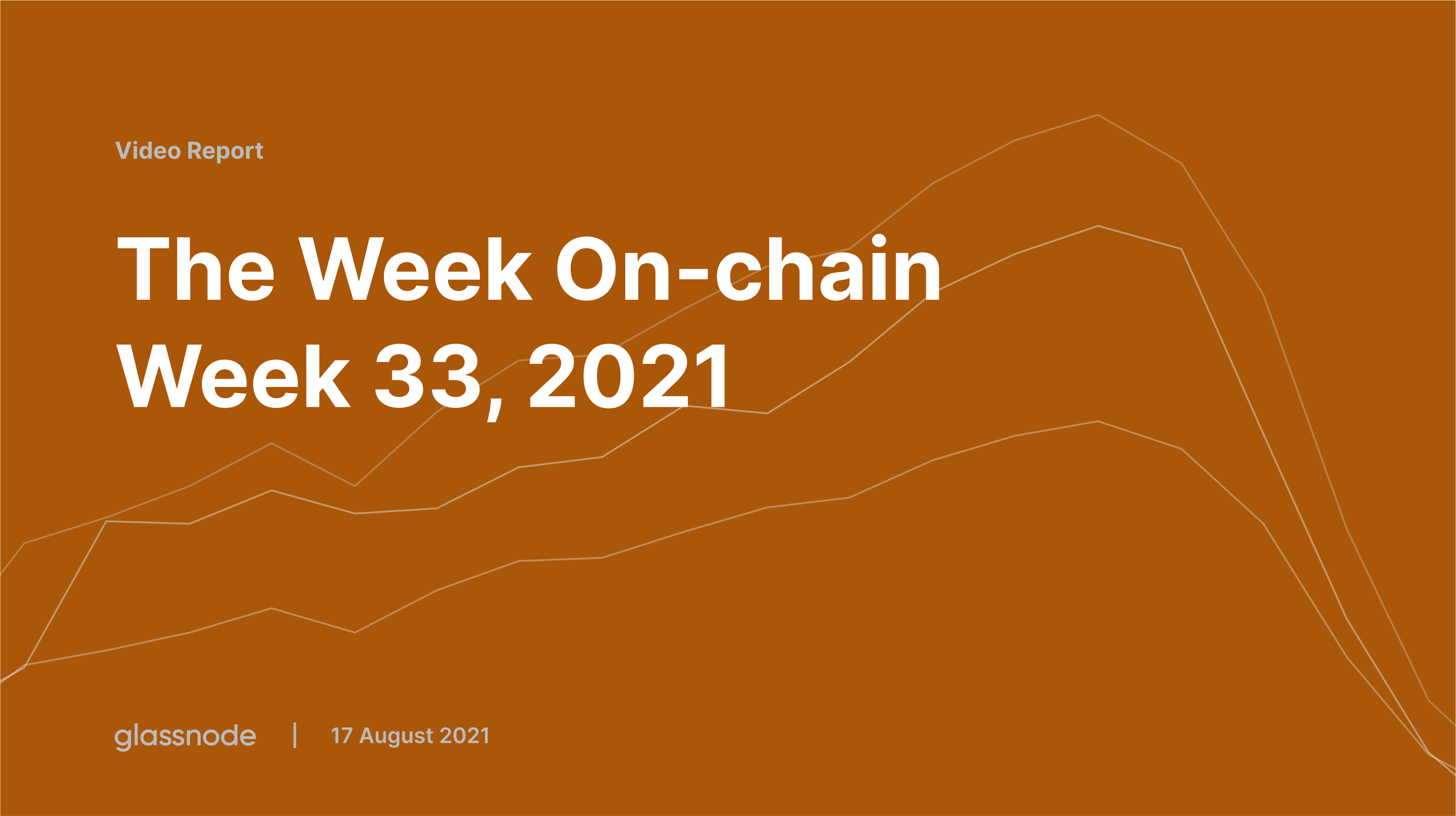 Video Report

The Week On-chain
Week 33, 2021

glassnode | 17 August 2021